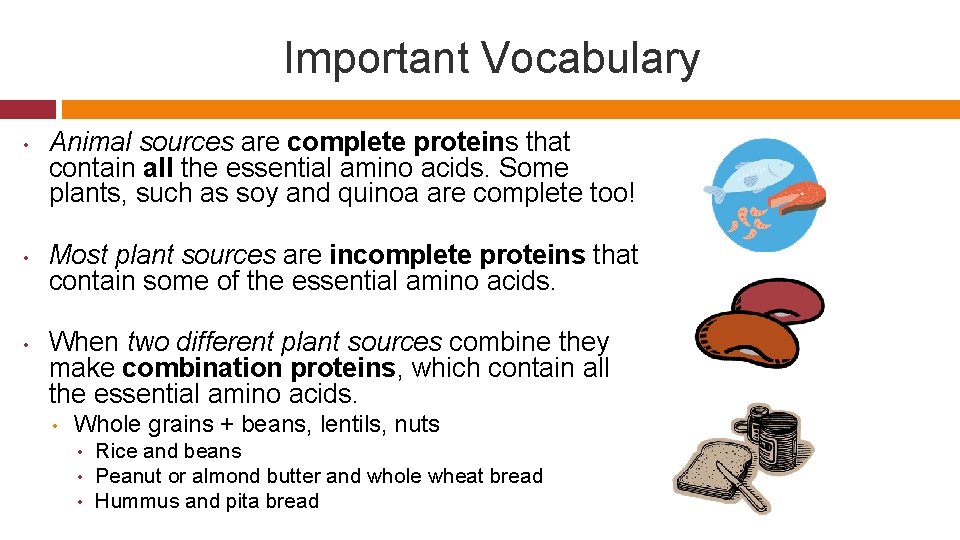 Important Vocabulary

• Animal sources are complete proteins that contain all the essential amino acids. Some plants, such as soy and quinoa are complete too!

• Most plant sources are incomplete proteins that contain some of the essential amino acids.

• When two different plant sources combine they make combination proteins, which contain all the essential amino acids.
  • Whole grains + beans, lentils, nuts
    • Rice and beans
    • Peanut or almond butter and whole wheat bread
    • Hummus and pita bread